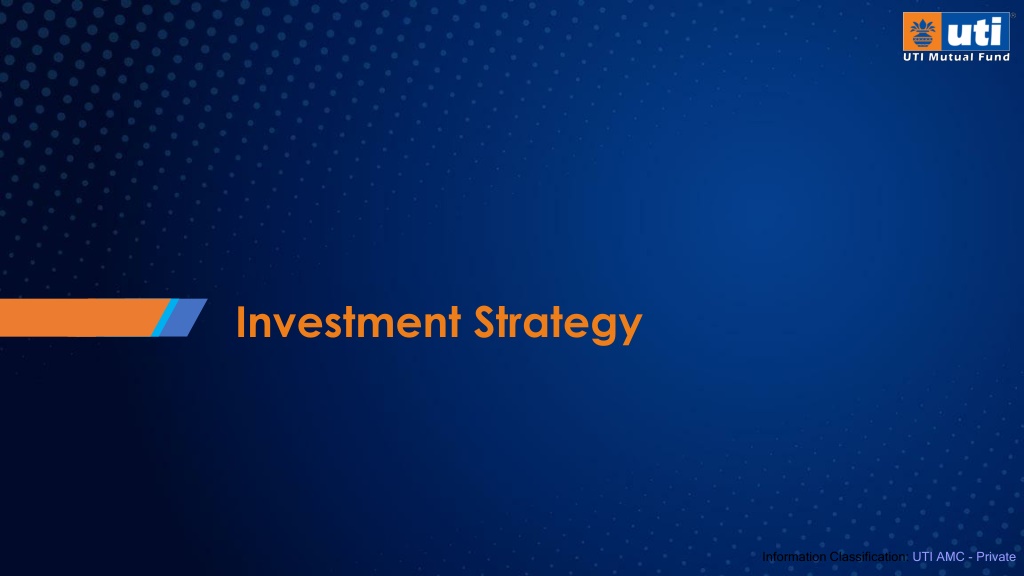 uti
UTI Mutual Fund

Investment Strategy

Information Classification: UTI AMC - Private